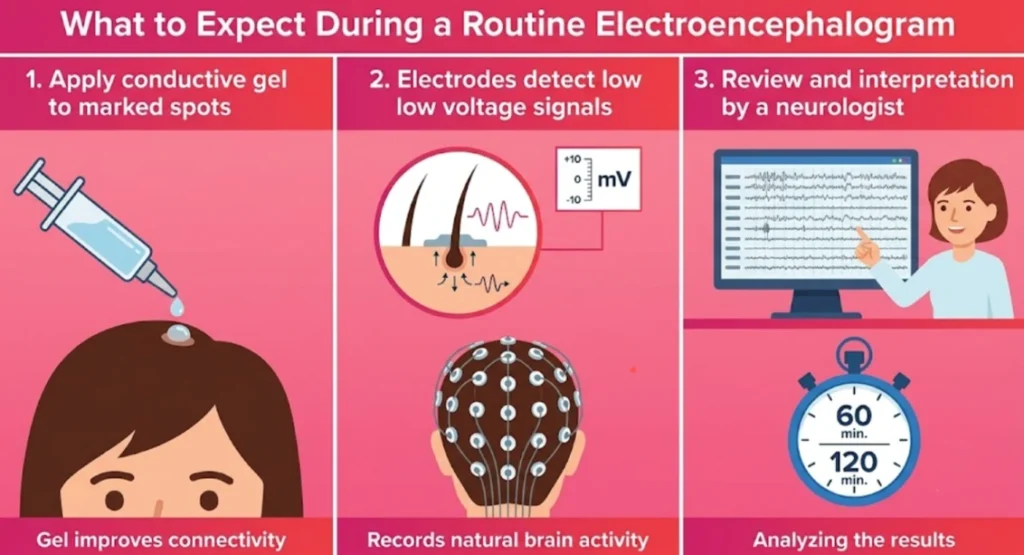 What to Expect During a Routine Electroencephalogram

1. Apply conductive gel to marked spots

Gel improves connectivity

2. Electrodes detect low low voltage signals

+10
0
-10
mV

Records natural brain activity

3. Review and interpretation by a neurologist

60 min.
120 min.

Analyzing the results